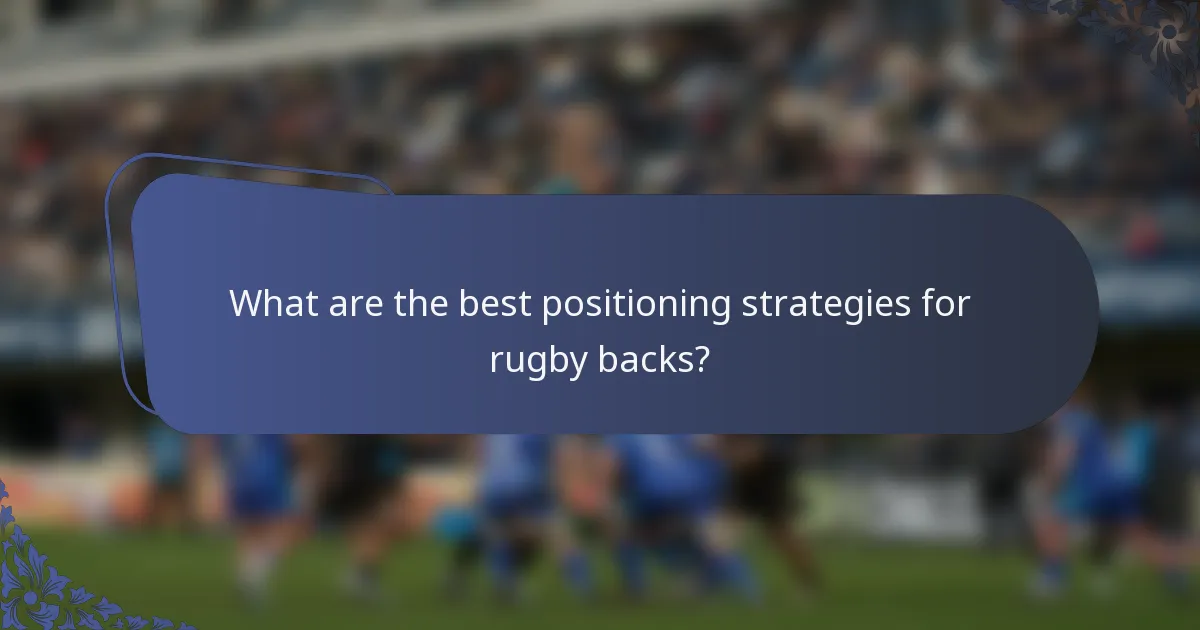 What are the best positioning strategies for rugby backs?